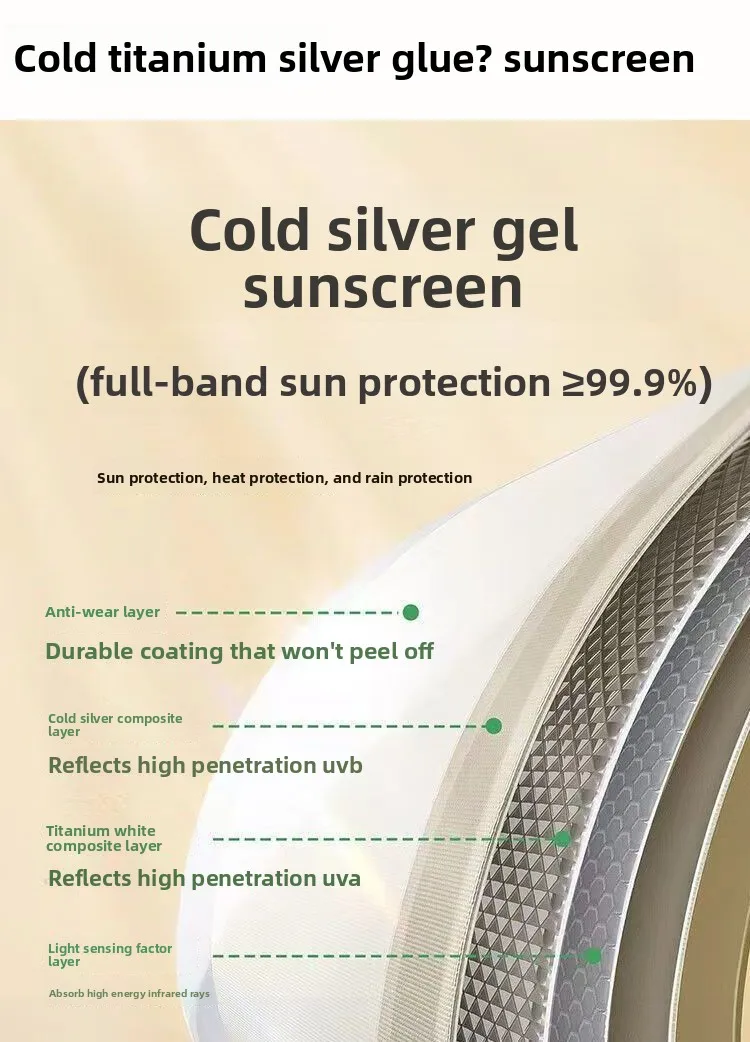 Cold titanium silver glue? sunscreen

Cold silver gel sunscreen

(full-band sun protection ≥99.9%)

Sun protection, heat protection, and rain protection

Anti-wear layer

Durable coating that won't peel off

Cold silver composite layer

Reflects high penetration uvb

Titanium white composite layer

Reflects high penetration uva

Light sensing factor layer

Absorb high energy infrared rays